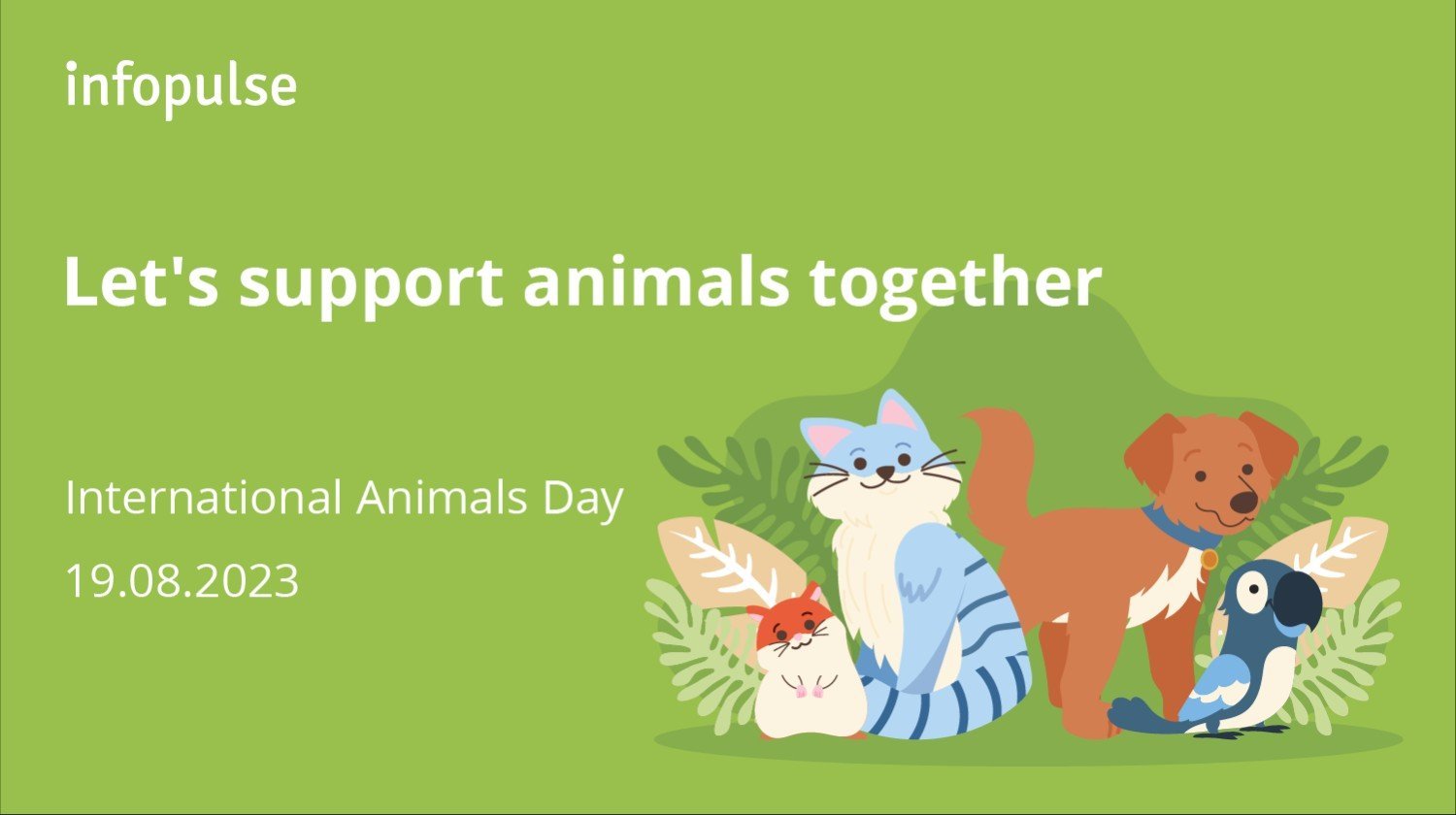 infopulse

Let's support animals together

International Animals Day

19.08.2023